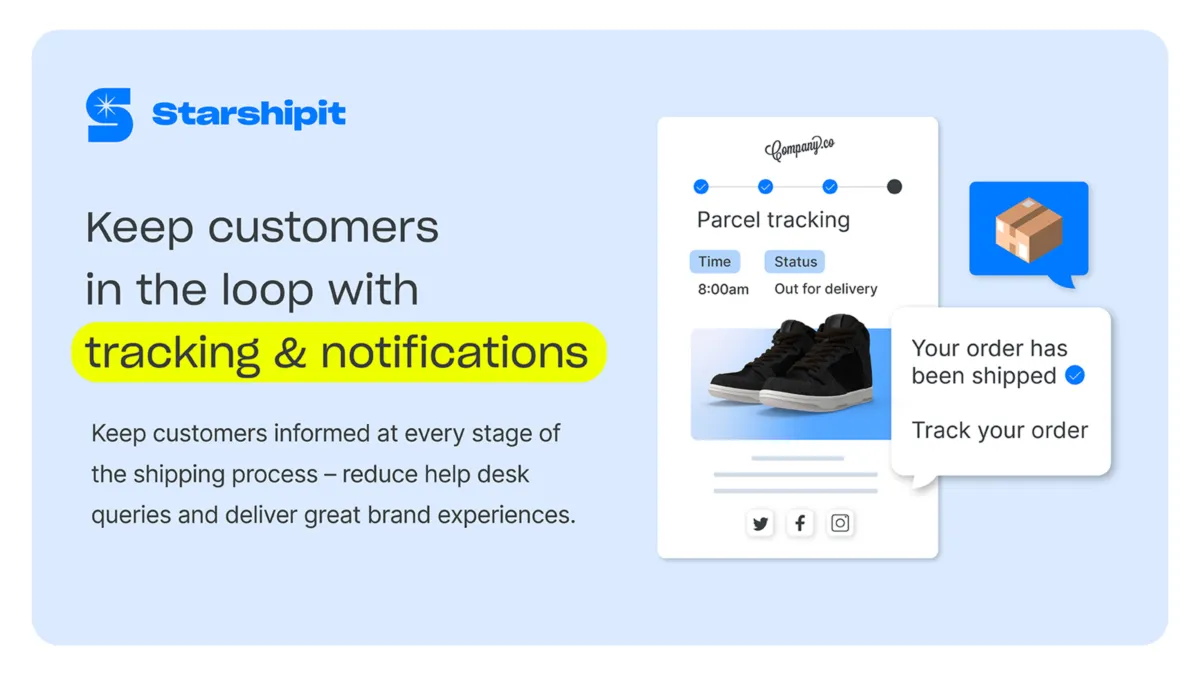 Starshipit

Keep customers in the loop with tracking & notifications

Keep customers informed at every stage of the shipping process – reduce help desk queries and deliver great brand experiences.

Company.co

Parcel tracking

| Time | Status |
|---|---|
| 8:00am | Out for delivery |

Your order has been shipped

Track your order